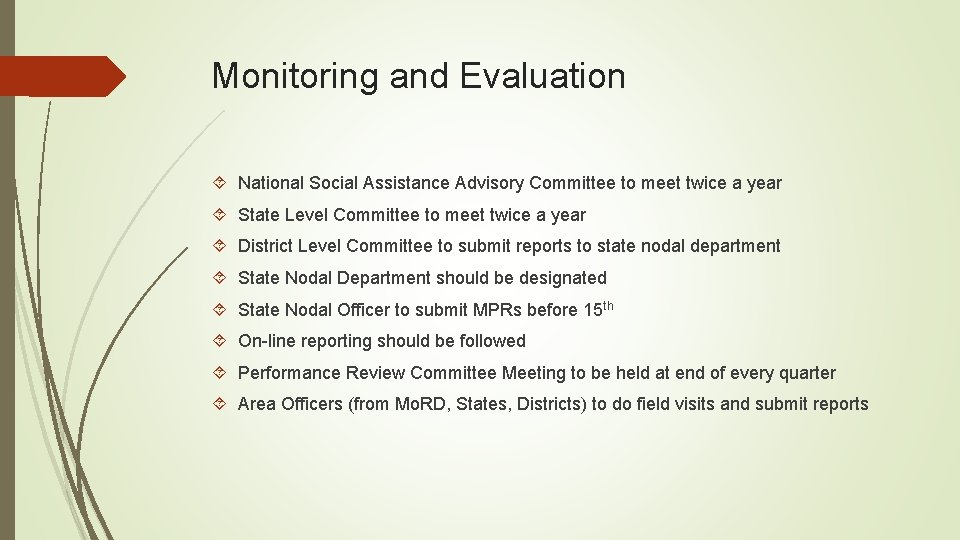 Monitoring and Evaluation

National Social Assistance Advisory Committee to meet twice a year

State Level Committee to meet twice a year

District Level Committee to submit reports to state nodal department

State Nodal Department should be designated

State Nodal Officer to submit MPRs before 15$^{th}$

On-line reporting should be followed

Performance Review Committee Meeting to be held at end of every quarter

Area Officers (from MoRD, States, Districts) to do field visits and submit reports